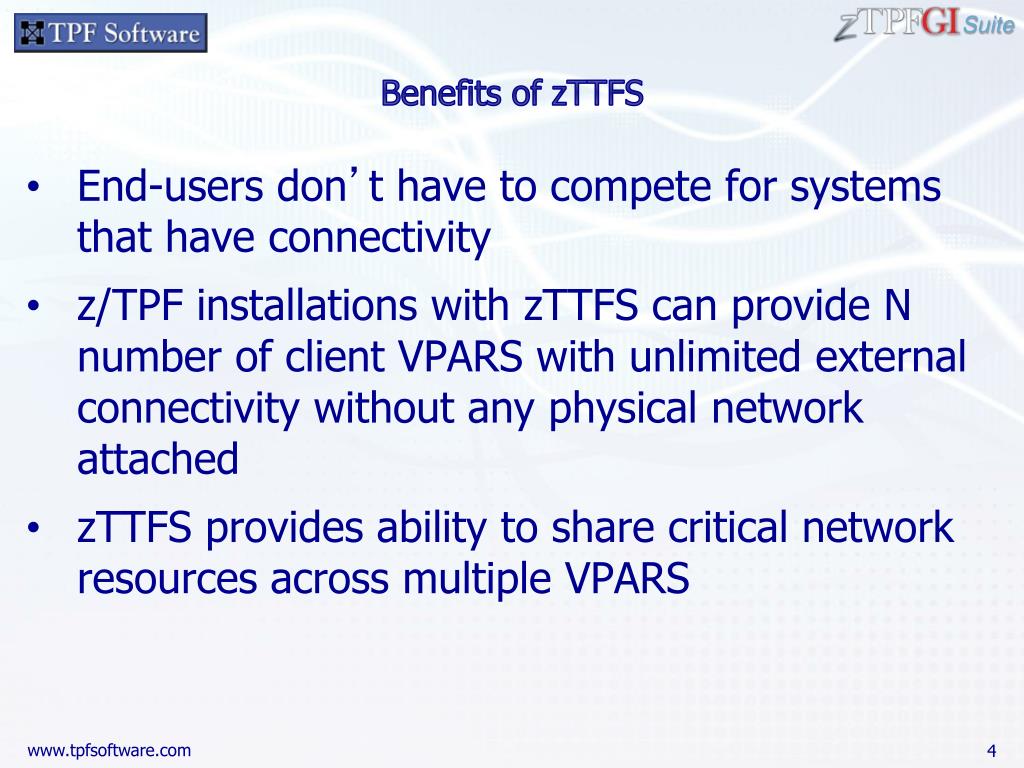 TPF Software

zTPFGI Suite

Benefits of zTTFS

• End-users don’t have to compete for systems that have connectivity

• z/TPF installations with zTTFS can provide N number of client VPARS with unlimited external connectivity without any physical network attached

• zTTFS provides ability to share critical network resources across multiple VPARS

www.tpfsoftware.com

4